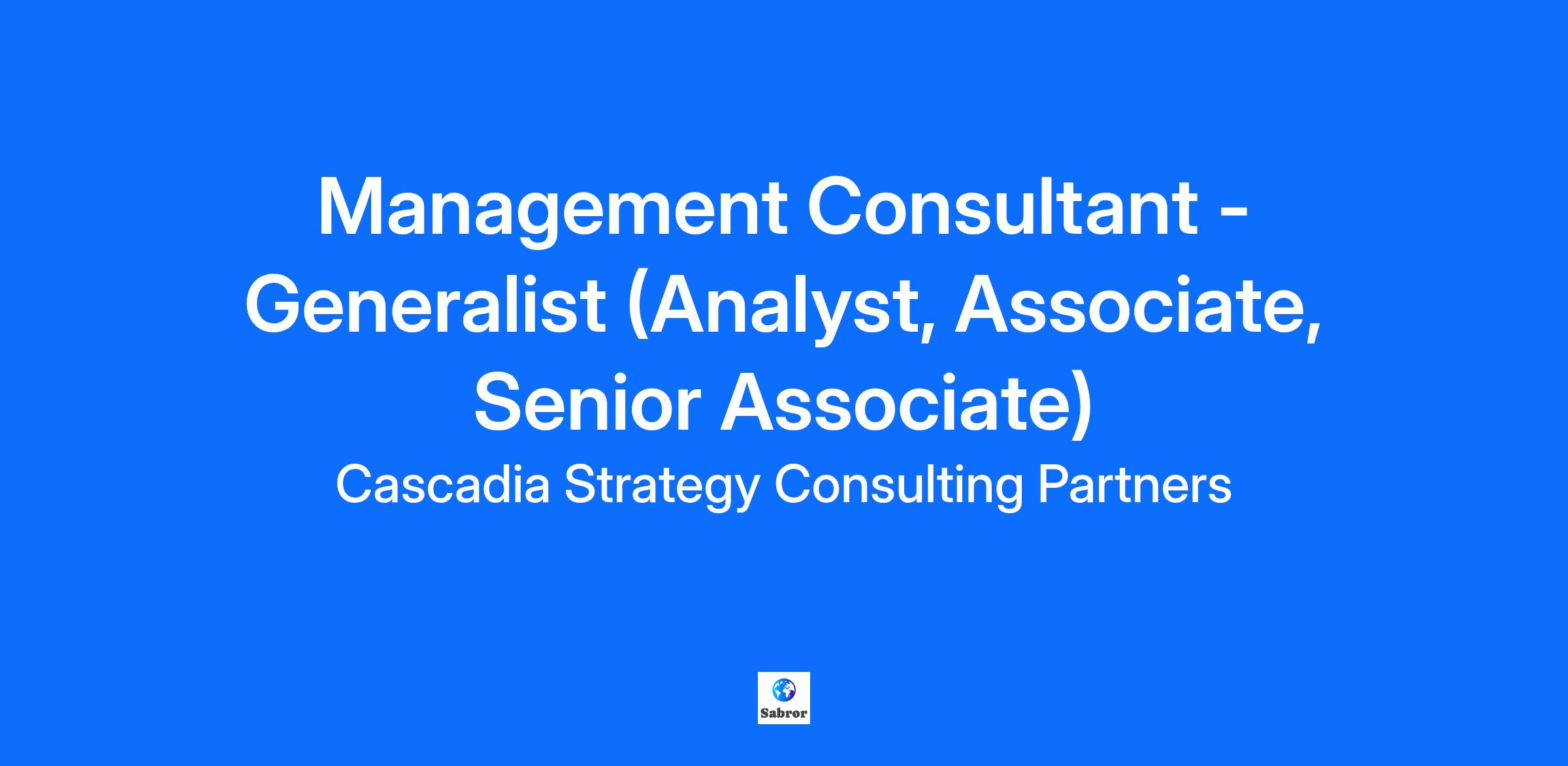 Management Consultant - Generalist (Analyst, Associate, Senior Associate)

Cascadia Strategy Consulting Partners

Sabror